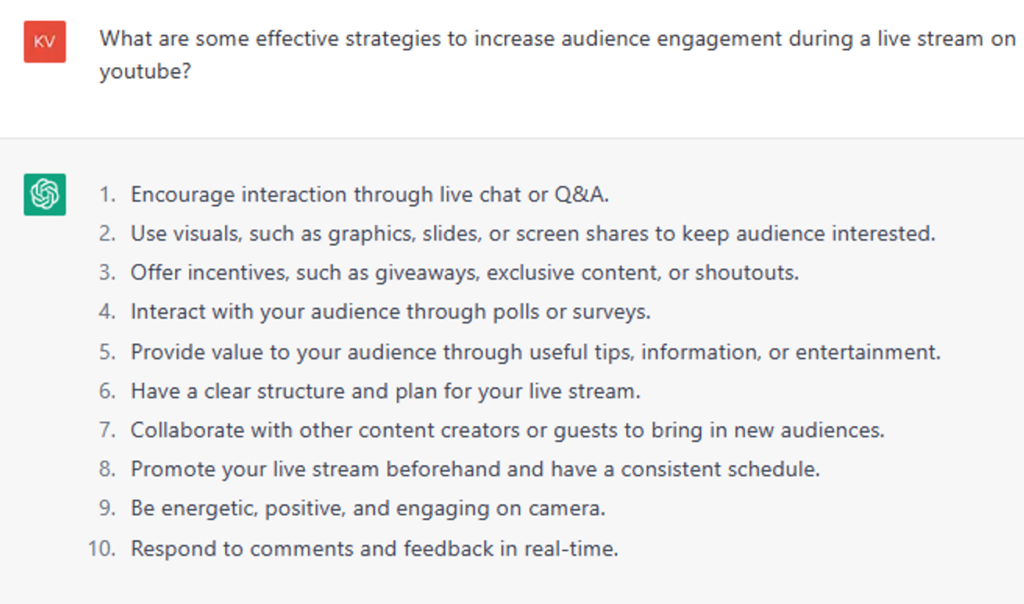 KV

What are some effective strategies to increase audience engagement during a live stream on youtube?

1. Encourage interaction through live chat or Q&A.
2. Use visuals, such as graphics, slides, or screen shares to keep audience interested.
3. Offer incentives, such as giveaways, exclusive content, or shoutouts.
4. Interact with your audience through polls or surveys.
5. Provide value to your audience through useful tips, information, or entertainment.
6. Have a clear structure and plan for your live stream.
7. Collaborate with other content creators or guests to bring in new audiences.
8. Promote your live stream beforehand and have a consistent schedule.
9. Be energetic, positive, and engaging on camera.
10. Respond to comments and feedback in real-time.